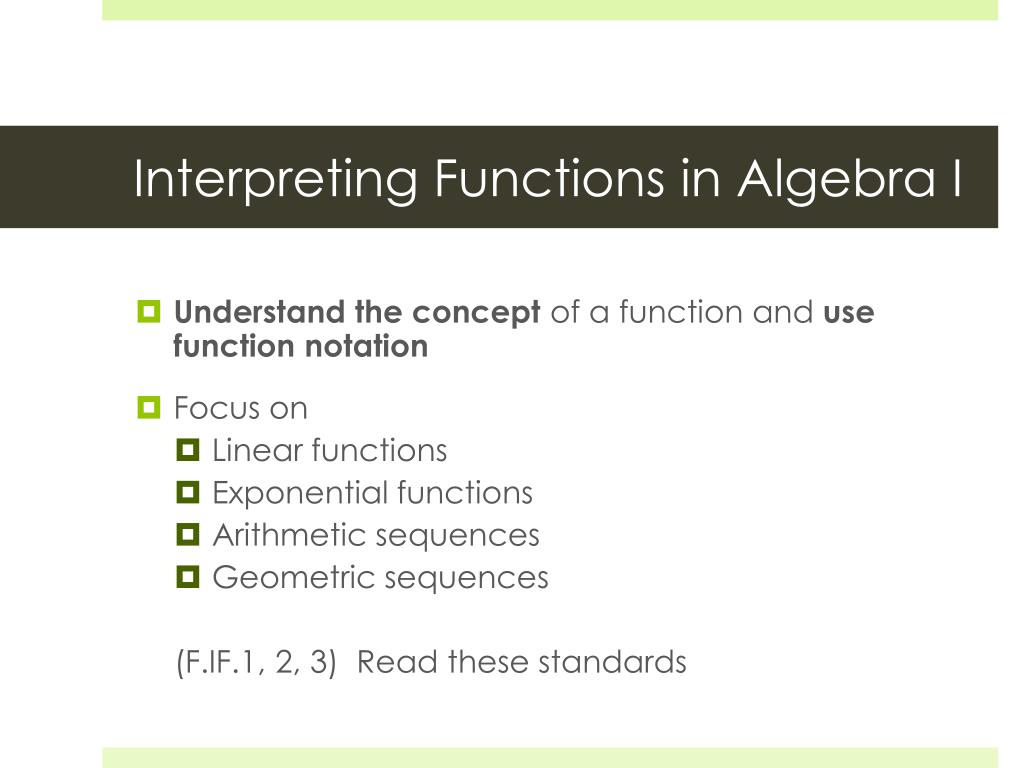 Interpreting Functions in Algebra I

Understand the concept of a function and use function notation

Focus on

Linear functions

Exponential functions

Arithmetic sequences

Geometric sequences

(F.IF.1, 2, 3) Read these standards